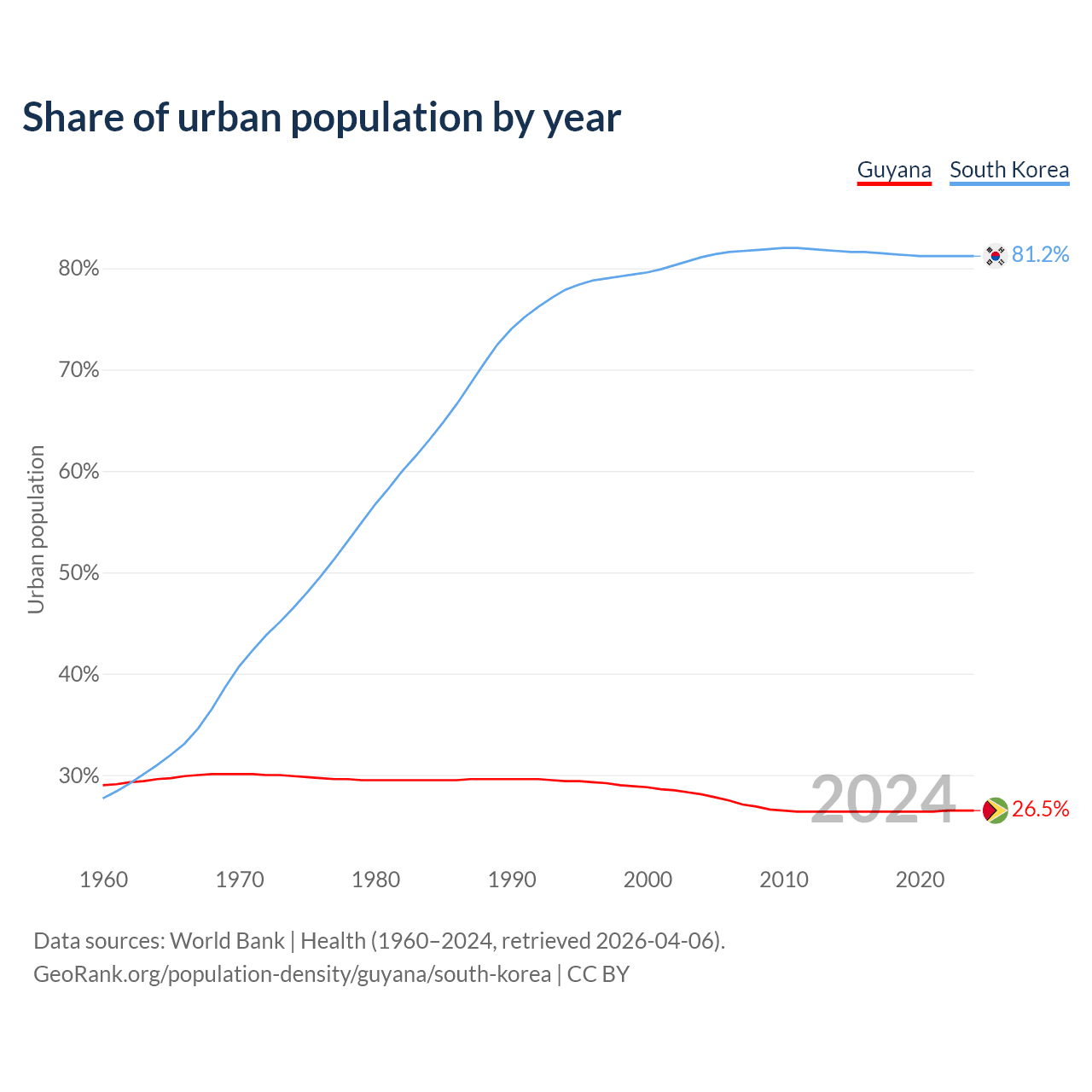 Share of urban population by year

Guyana South Korea

Urban population

80%
70%
60%
50%
40%
30%

81.2%
26.5%

2024

1960 1970 1980 1990 2000 2010 2020

Data sources: World Bank | Health (1960–2024, retrieved 2026-04-06).
GeoRank.org/population-density/guyana/south-korea | CC BY